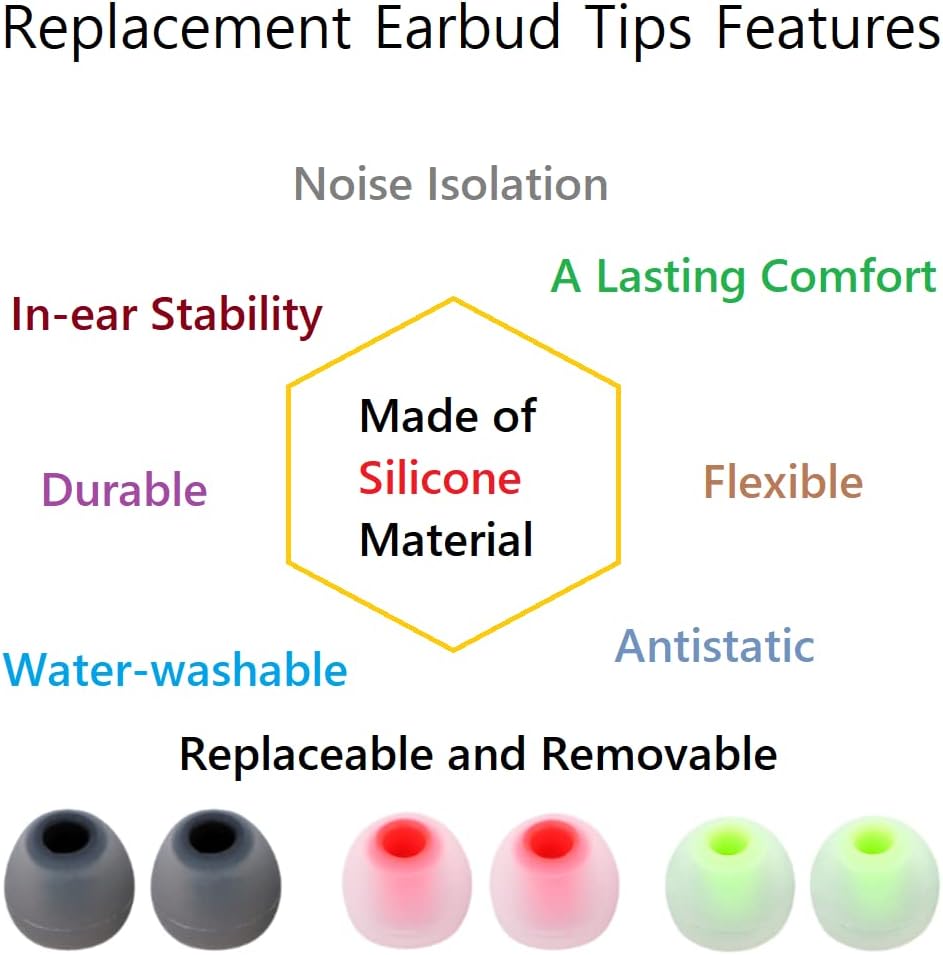 Replacement Earbud Tips Features

Noise Isolation

A Lasting Comfort

In-ear Stability

Made of Silicone Material

Durable

Flexible

Antistatic

Water-washable

Replaceable and Removable